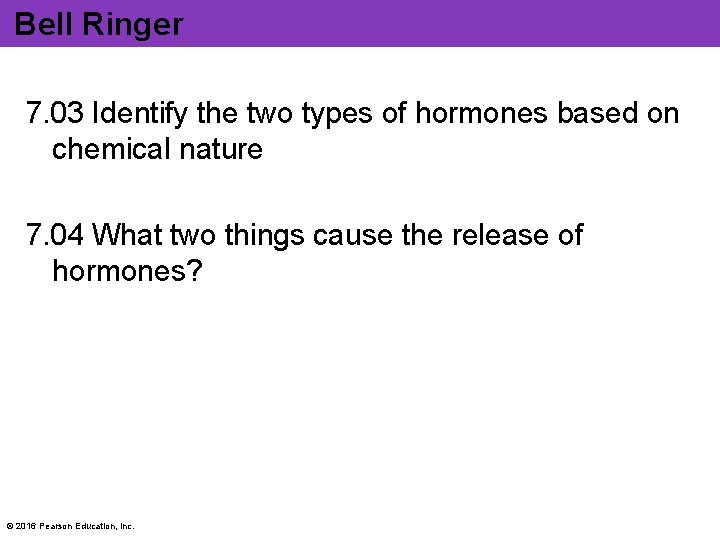 Bell Ringer

7.03 Identify the two types of hormones based on chemical nature

7.04 What two things cause the release of hormones?

© 2016 Pearson Education, Inc.